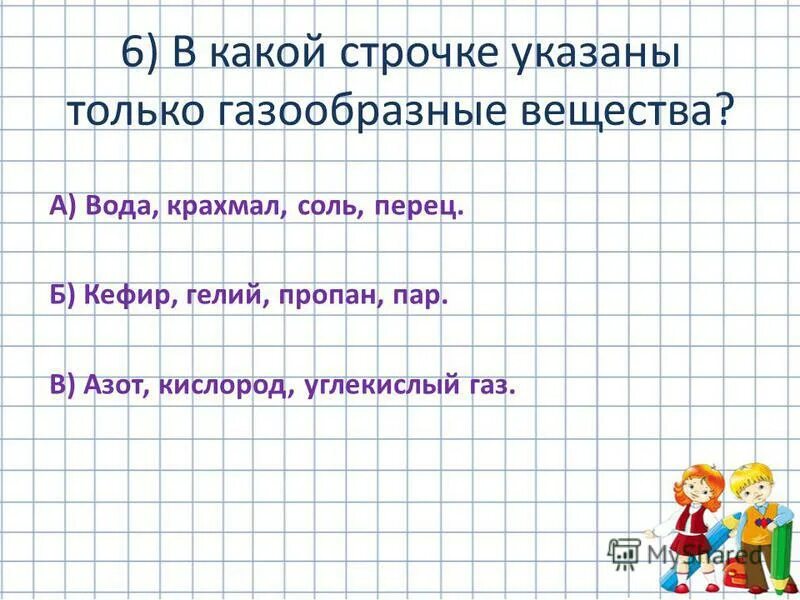 6) В какой строчке указаны только газообразные вещества?

А) Вода, крахмал, соль, перец.

Б) Кефир, гелий, пропан, пар.

В) Азот, кислород, углекислый газ.

MyShared